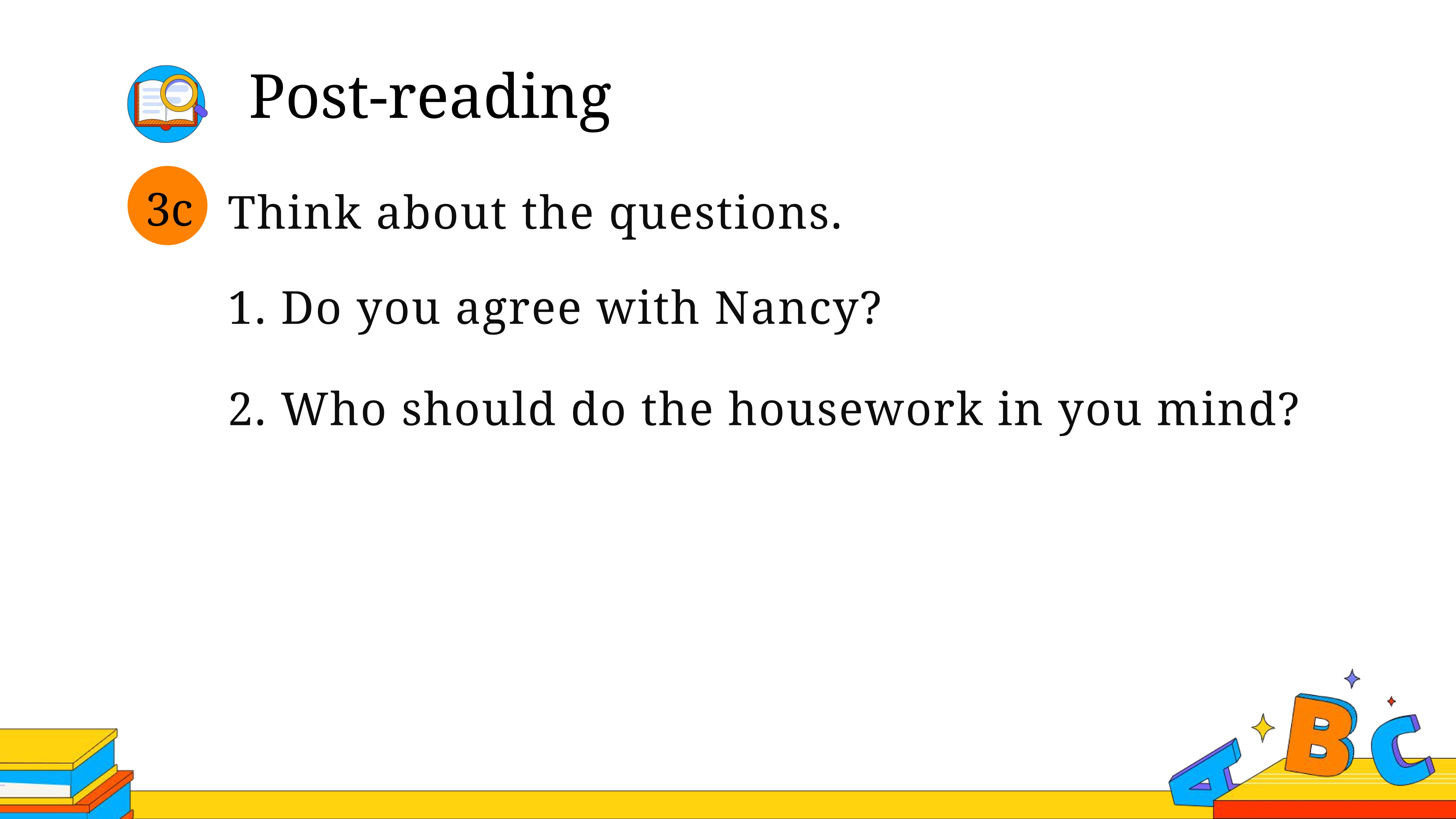 Post-reading

3c Think about the questions.

1. Do you agree with Nancy?

2. Who should do the housework in you mind?

A B C